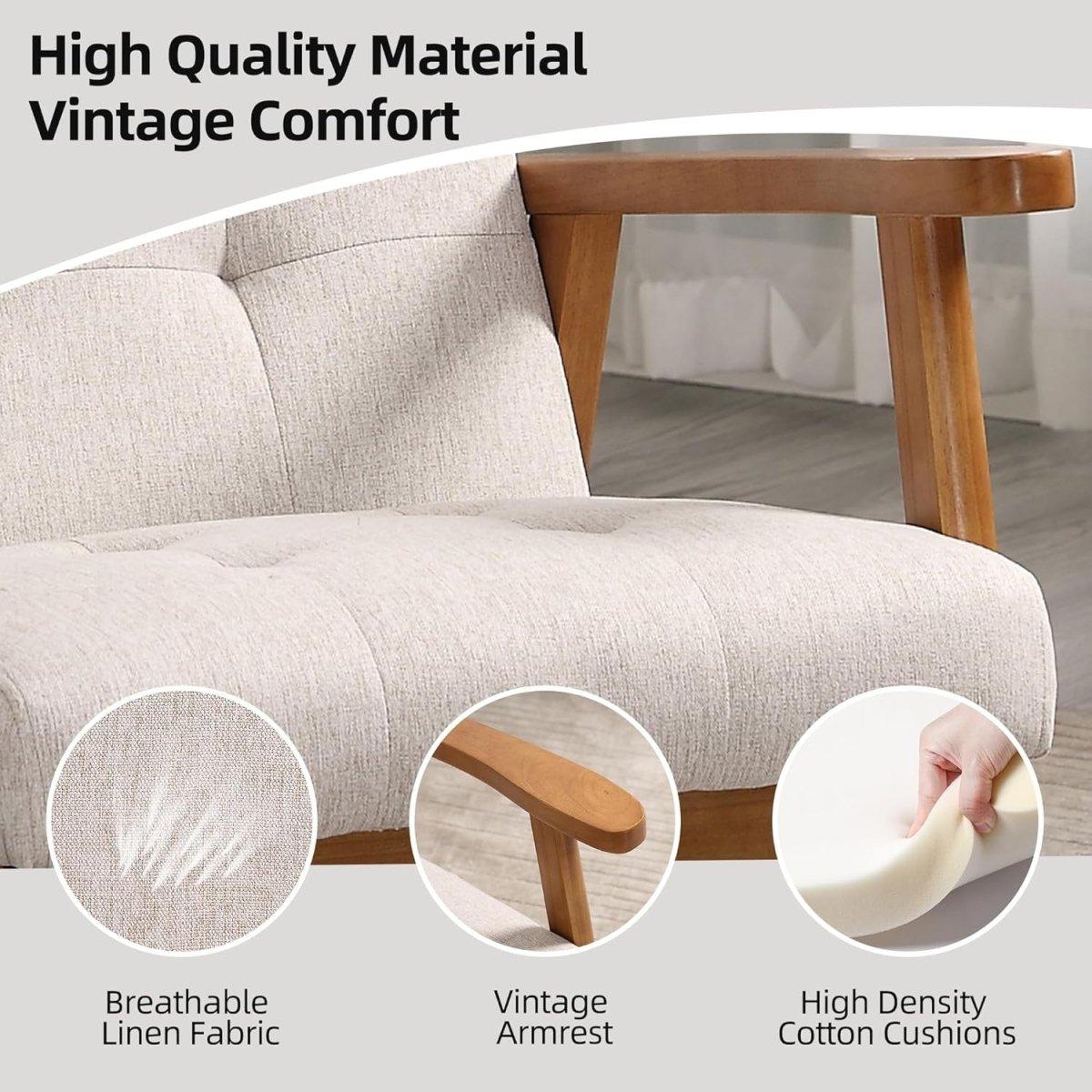 High Quality Material
Vintage Comfort

Breathable
Linen Fabric

Vintage
Armrest

High Density
Cotton Cushions